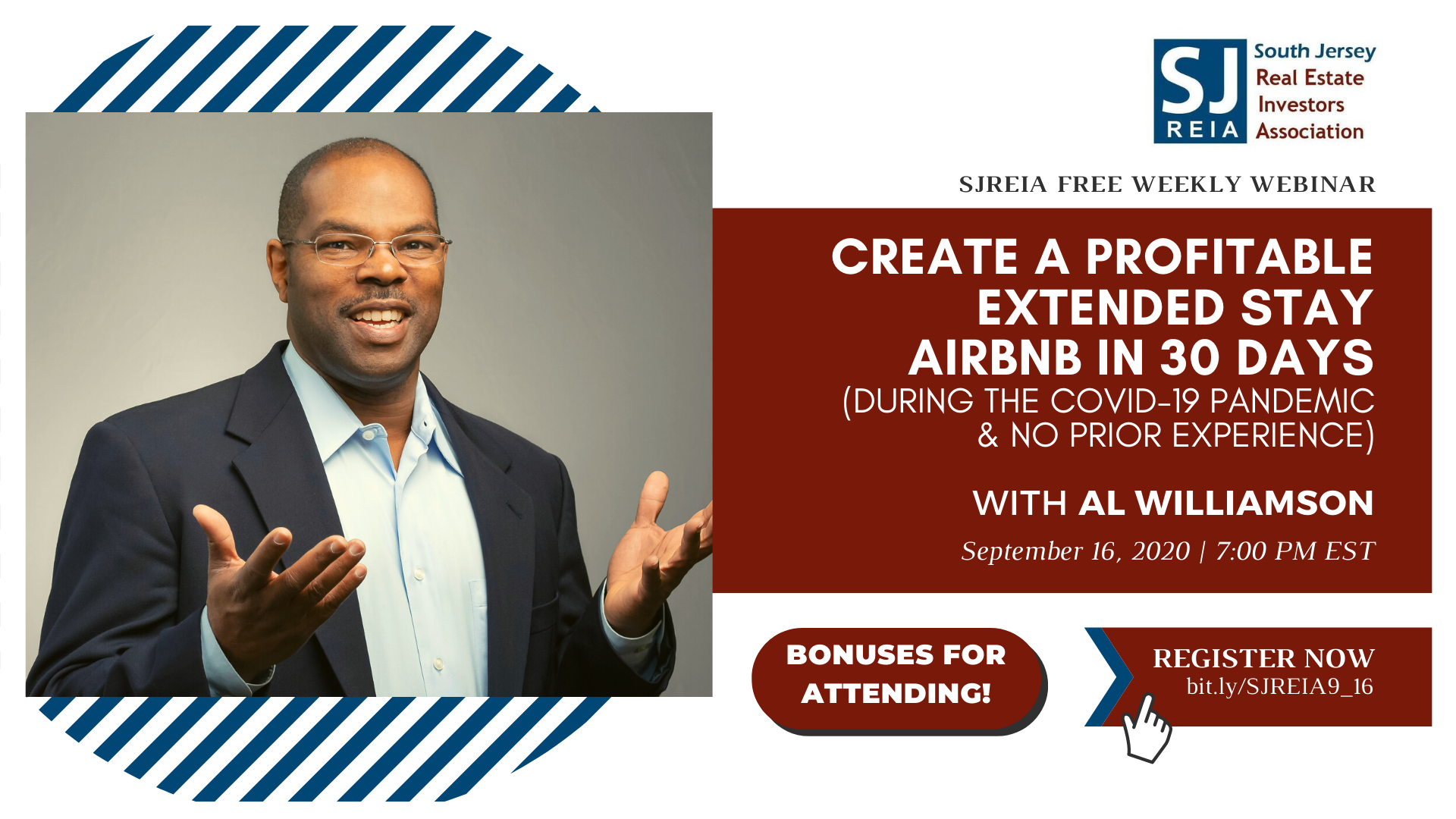 SJ REIA South Jersey Real Estate Investors Association

SJREIA FREE WEEKLY WEBINAR

CREATE A PROFITABLE EXTENDED STAY AIRBNB IN 30 DAYS (DURING THE COVID-19 PANDEMIC & NO PRIOR EXPERIENCE)

WITH AL WILLIAMSON

September 16, 2020 | 7:00 PM EST

BONUSES FOR ATTENDING!

REGISTER NOW
bit.ly/SJREIA9_16